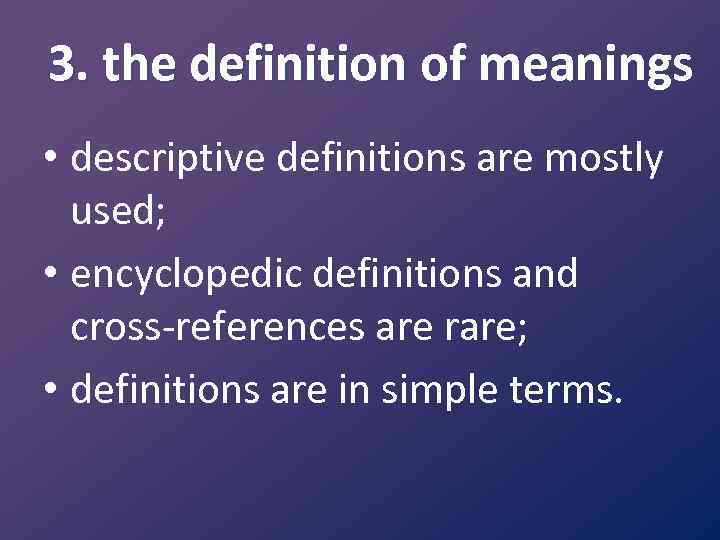 3. the definition of meanings

• descriptive definitions are mostly used;
• encyclopedic definitions and cross-references are rare;
• definitions are in simple terms.